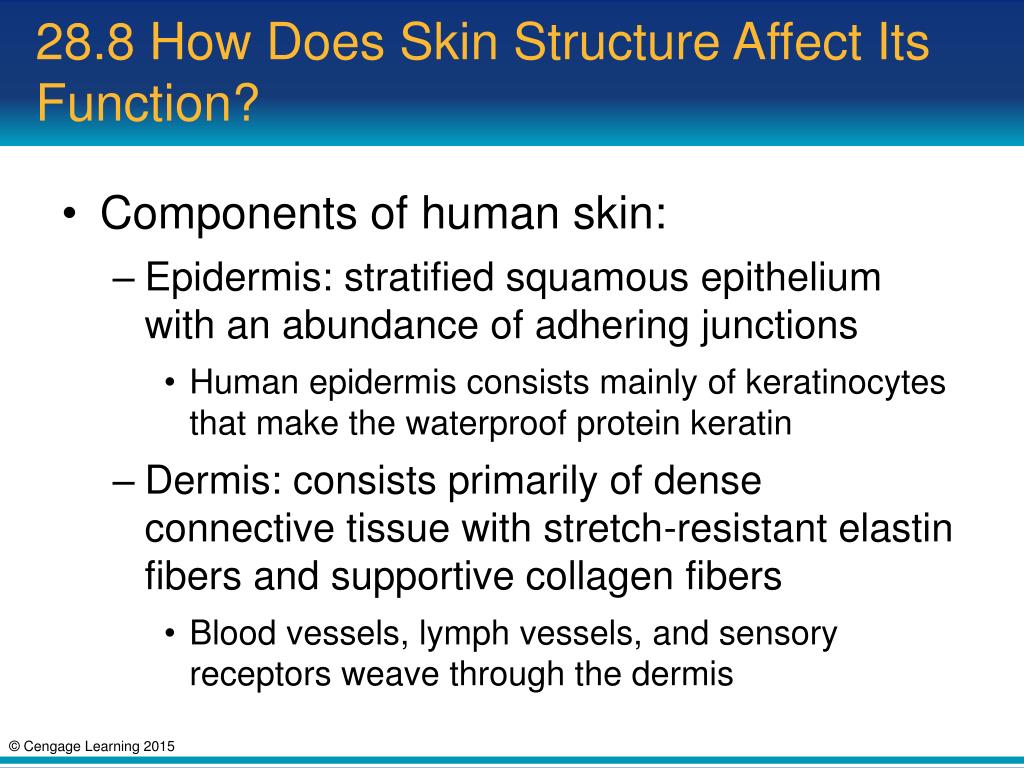 28.8 How Does Skin Structure Affect Its Function?

• Components of human skin:
– Epidermis: stratified squamous epithelium with an abundance of adhering junctions
• Human epidermis consists mainly of keratinocytes that make the waterproof protein keratin
– Dermis: consists primarily of dense connective tissue with stretch-resistant elastin fibers and supportive collagen fibers
• Blood vessels, lymph vessels, and sensory receptors weave through the dermis

© Cengage Learning 2015